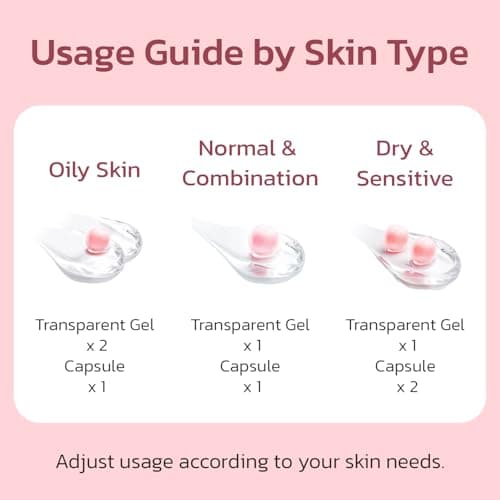 Usage Guide by Skin Type

Oily Skin

Transparent Gel x 2
Capsule x 1

Normal & Combination

Transparent Gel x 1
Capsule x 1

Dry & Sensitive

Transparent Gel x 1
Capsule x 2

Adjust usage according to your skin needs.